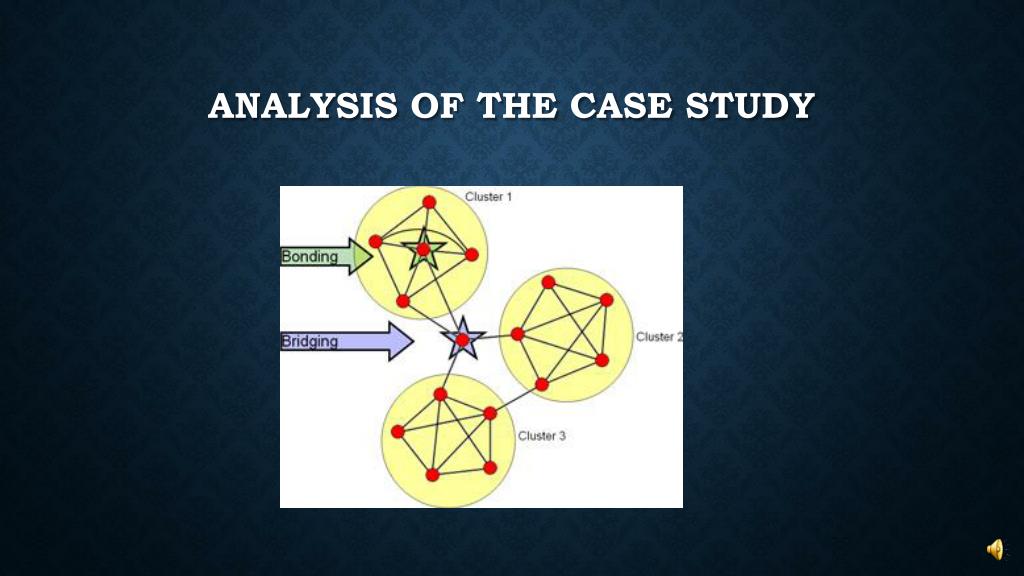 ANALYSIS OF THE CASE STUDY

Cluster 1

Bonding

Bridging

Cluster 2

Cluster 3